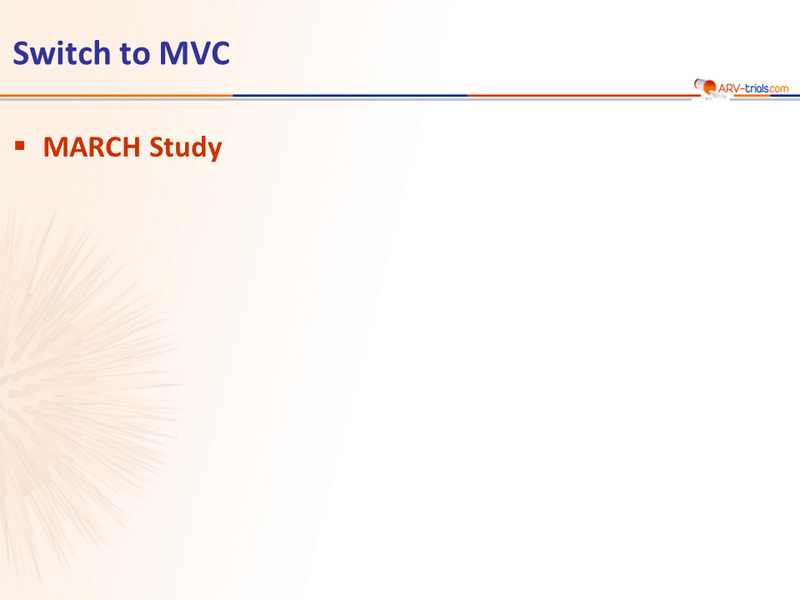 Switch to MVC

ARV-trials.com

▪ MARCH Study